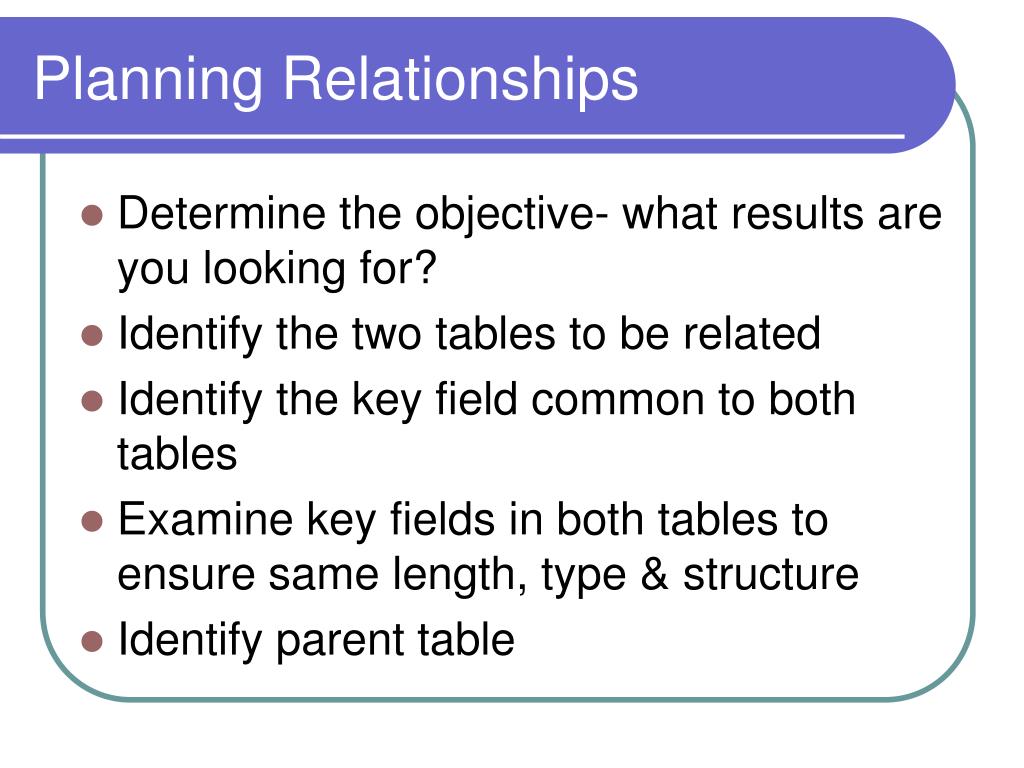 Planning Relationships

- Determine the objective- what results are you looking for?
- Identify the two tables to be related
- Identify the key field common to both tables
- Examine key fields in both tables to ensure same length, type & structure
- Identify parent table